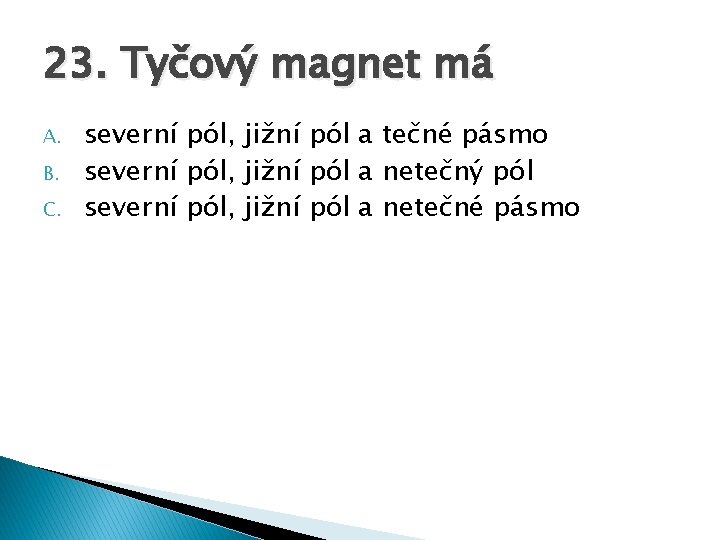 23. Tyčový magnet má

A. severní pól, jižní pól a tečné pásmo
B. severní pól, jižní pól a netečný pól
C. severní pól, jižní pól a netečné pásmo